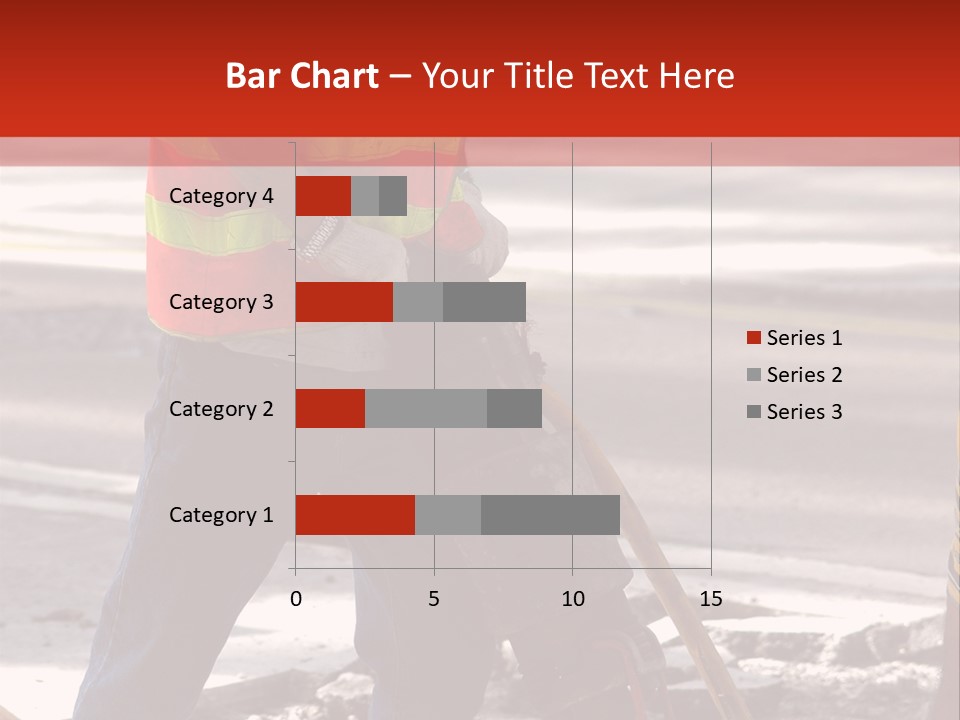 Bar Chart – Your Title Text Here

Category 4
Category 3
Category 2
Category 1

0 5 10 15

Series 1
Series 2
Series 3